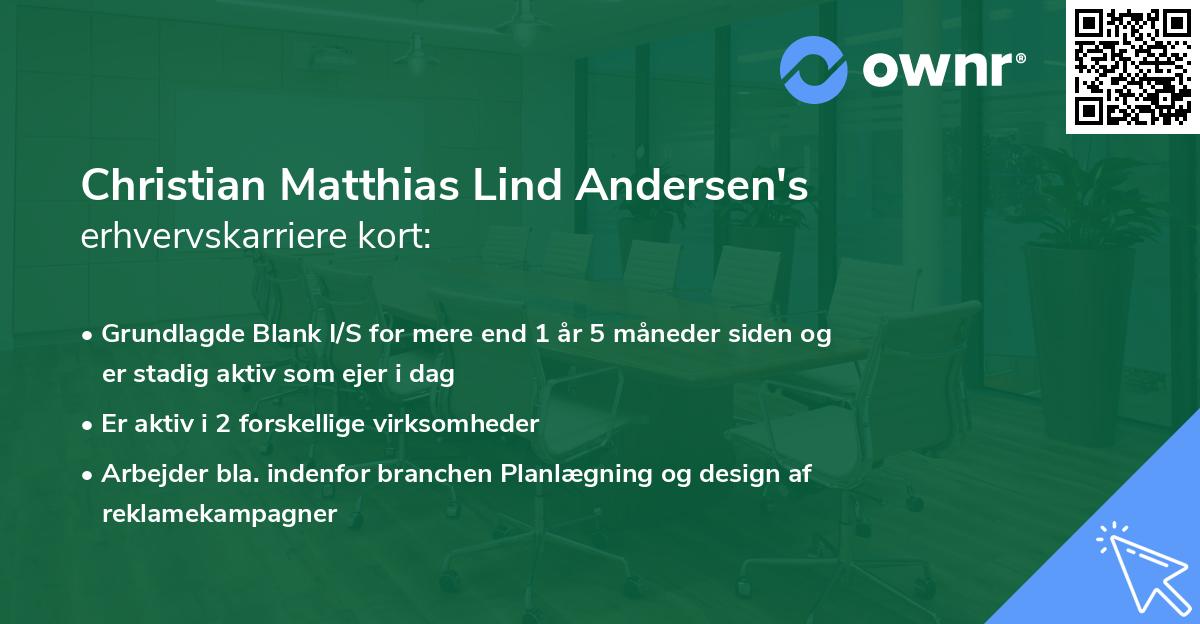 ownr®

Christian Matthias Lind Andersen's erhvervskarriere kort:

• Grundlagde Blank I/S for mere end 1 år 5 måneder siden og er stadig aktiv som ejer i dag
• Er aktiv i 2 forskellige virksomheder
• Arbejder bla. indenfor branchen Planlægning og design af reklamekampagner